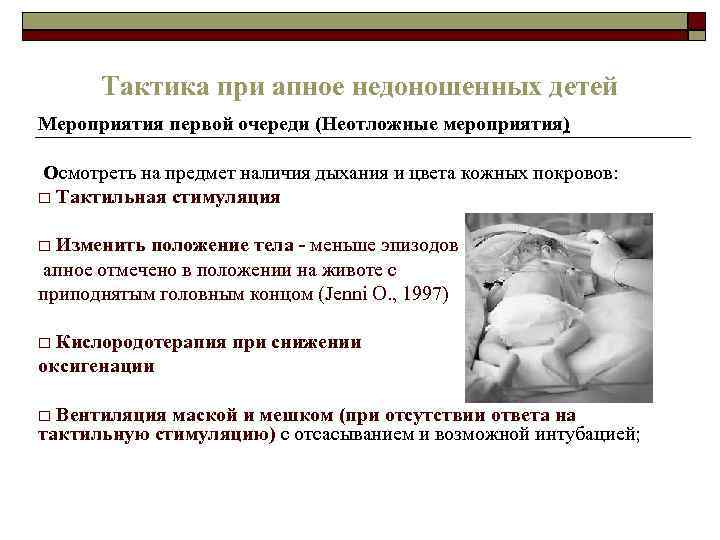 Тактика при апное недоношенных детей

Мероприятия первой очереди (Неотложные мероприятия)

Осмотреть на предмет наличия дыхания и цвета кожных покровов:

□ Тактильная стимуляция

□ Изменить положение тела - меньше эпизодов апное отмечено в положении на животе с приподнятым головным концом (Jenni O., 1997)

□ Кислородотерапия при снижении оксигенации

□ Вентиляция маской и мешком (при отсутствии ответа на тактильную стимуляцию) с отсасыванием и возможной интубацией;